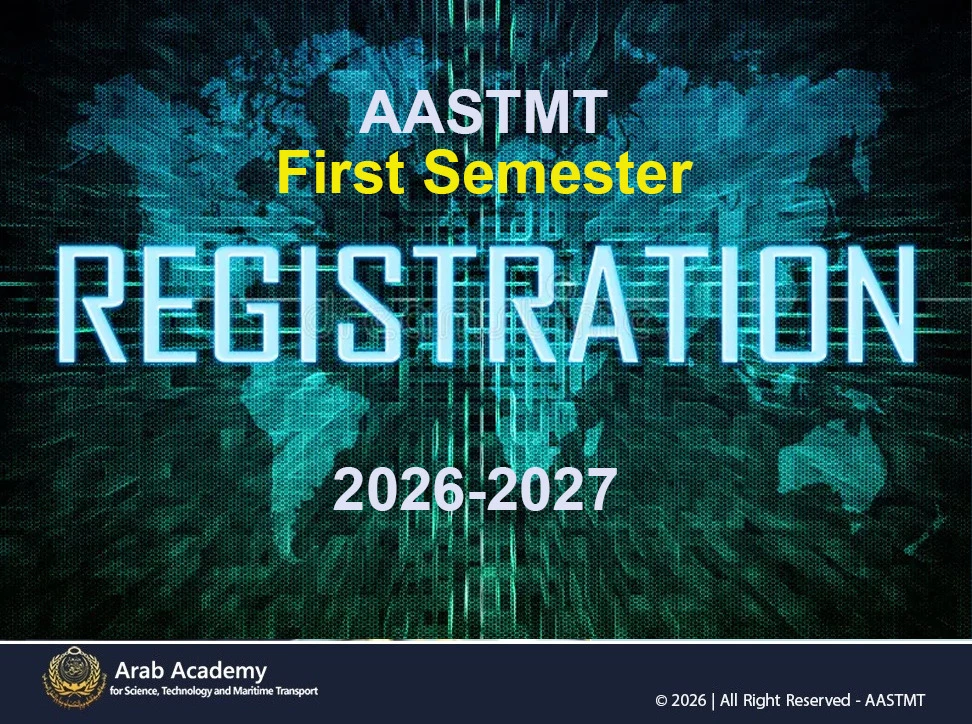 AASTMT
First Semester
REGISTRATION
2026-2027

Arab Academy
for Science, Technology and Maritime Transport

© 2026 | All Right Reserved - AASTMT